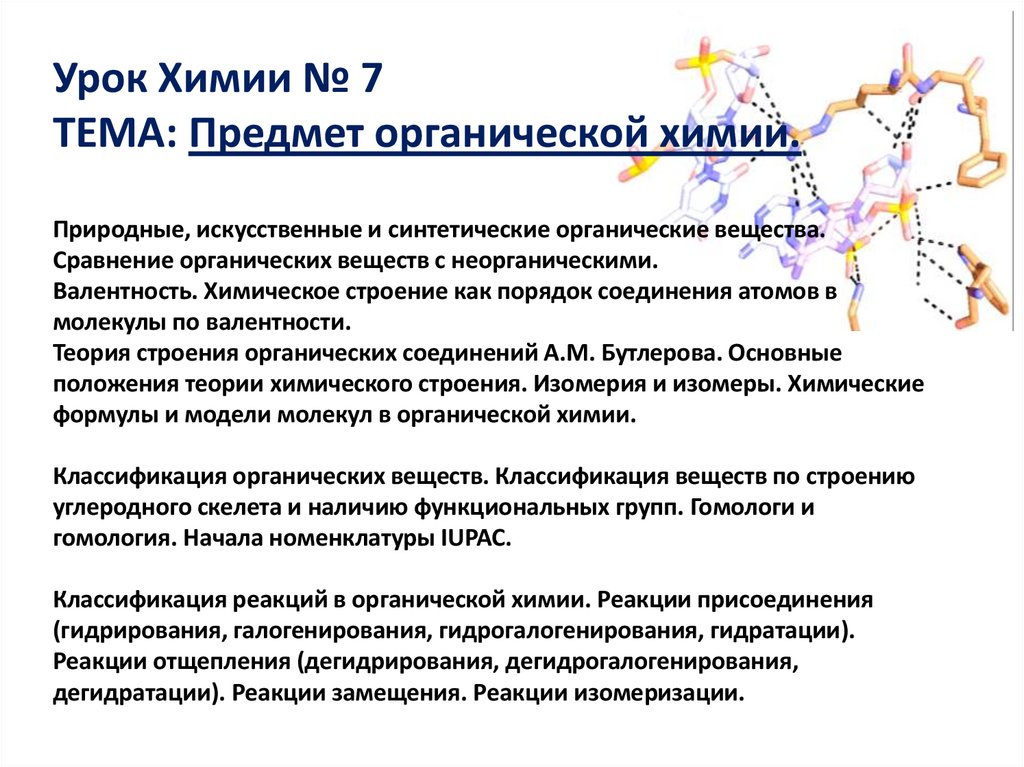 Урок Химии № 7
ТЕМА: Предмет органической химии.

Природные, искусственные и синтетические органические вещества. Сравнение органических веществ с неорганическими. Валентность. Химическое строение как порядок соединения атомов в молекулы по валентности. Теория строения органических соединений А.М. Бутлерова. Основные положения теории химического строения. Изомерия и изомеры. Химические формулы и модели молекул в органической химии.

Классификация органических веществ. Классификация веществ по строению углеродного скелета и наличию функциональных групп. Гомологи и гомология. Начала номенклатуры IUPAC.

Классификация реакций в органической химии. Реакции присоединения (гидрирования, галогенирования, гидрогалогенирования, гидратации). Реакции отщепления (дегидрирования, дегидрогалогенирования, дегидратации). Реакции замещения. Реакции изомеризации.